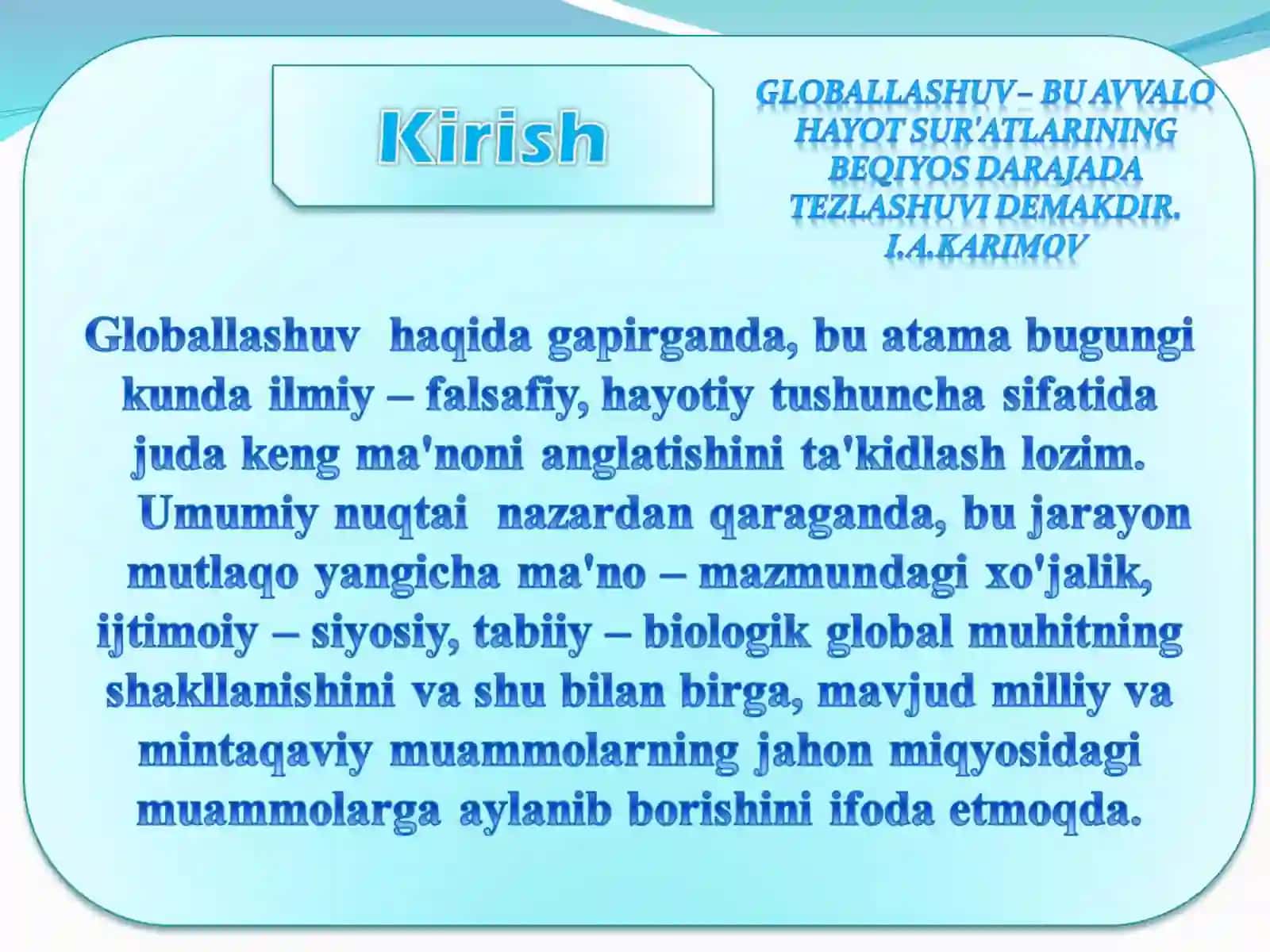 Kirish

GLOBALLASHUV – BU AVVALO HAYOT SUR'ATLARINING BEQIYOS DARAJADA TEZLASHUVI DEMAKDIR.
I.A.KARIMOV

Globallashuv haqida gapirganda, bu atama bugungi kunda ilmiy – falsafiy, hayotiy tushuncha sifatida juda keng ma'noni anglatishini ta'kidlash lozim.

Umumiy nuqtai nazardan qaraganda, bu jarayon mutlaqo yangicha ma'no – mazmundagi xo'jalik, ijtimoiy – siyosiy, tabiiy – biologik global muhitning shakllanishini va shu bilan birga, mavjud milliy va mintaqaviy muammolarning jahon miqyosidagi muammolarga aylanib borishini ifoda etmoqda.